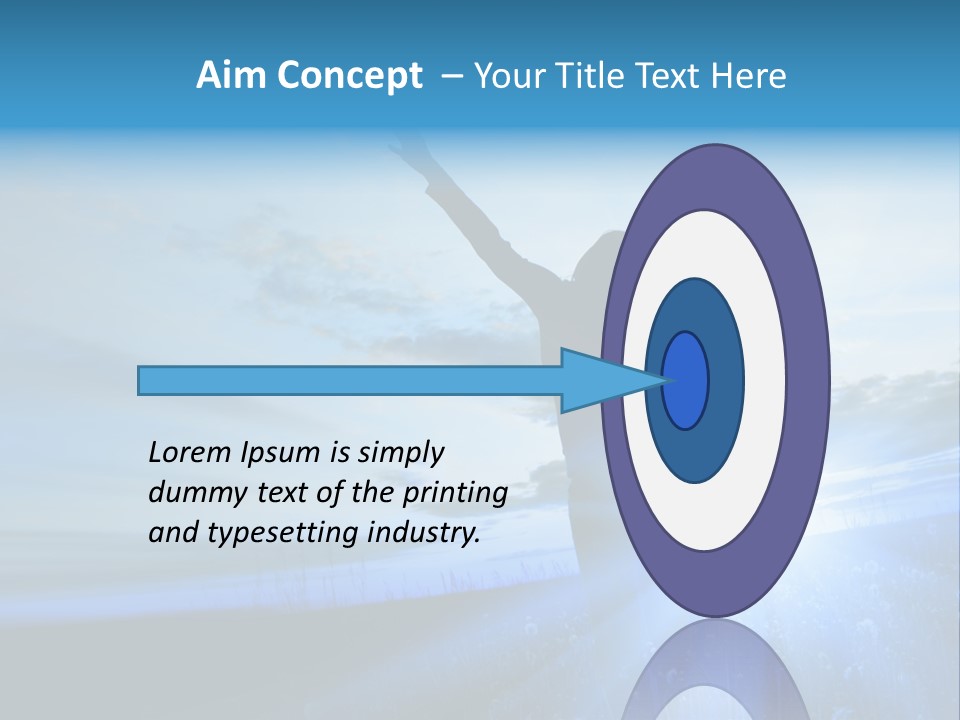 Aim Concept – Your Title Text Here

Lorem Ipsum is simply dummy text of the printing and typesetting industry.